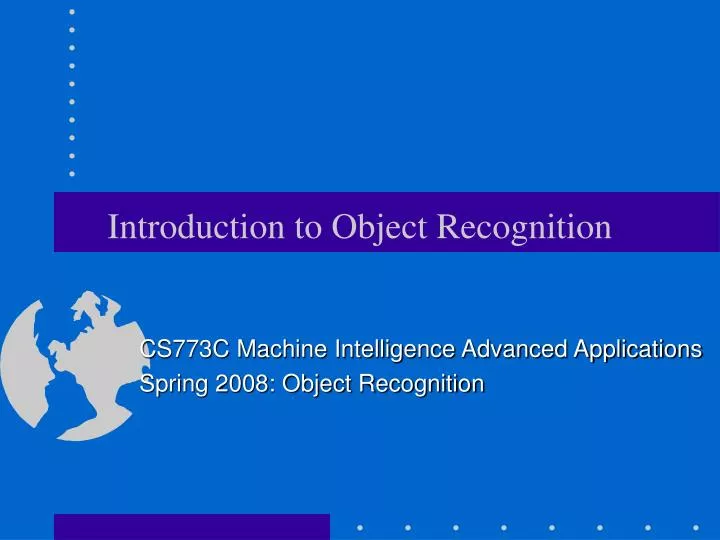 Introduction to Object Recognition

CS773C Machine Intelligence Advanced Applications
Spring 2008: Object Recognition